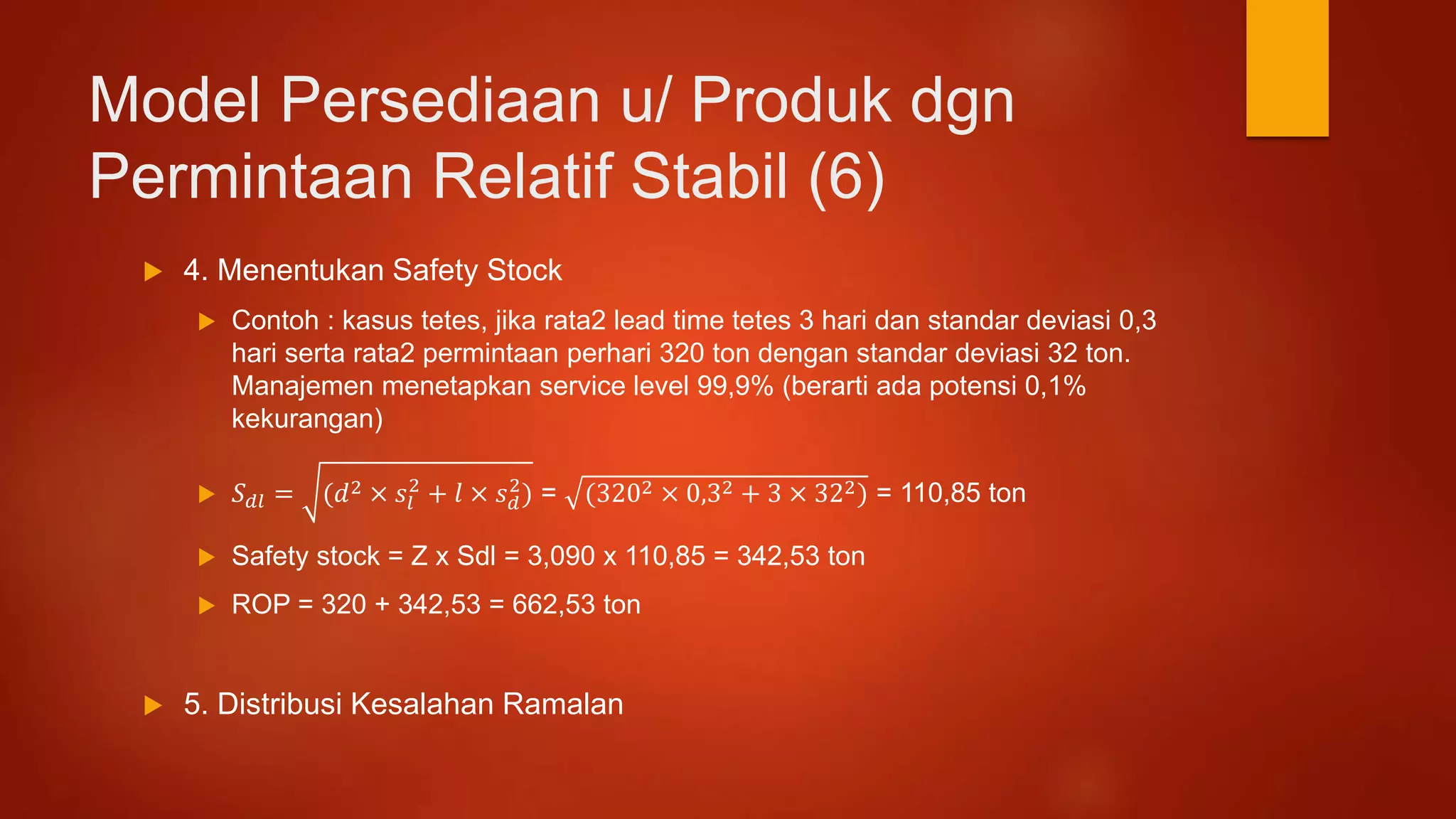 Model Persediaan u/ Produk dgn Permintaan Relatif Stabil (6)

4. Menentukan Safety Stock

Contoh : kasus tetes, jika rata2 lead time tetes 3 hari dan standar deviasi 0,3 hari serta rata2 permintaan perhari 320 ton dengan standar deviasi 32 ton. Manajemen menetapkan service level 99,9% (berarti ada potensi 0,1% kekurangan)

$S_{dl} = \sqrt{(d^2 \times s_l^2 + l \times s_d^2)} = \sqrt{(320^2 \times 0{,}3^2 + 3 \times 32^2)}$ = 110,85 ton

Safety stock = Z x Sdl = 3,090 x 110,85 = 342,53 ton

ROP = 320 + 342,53 = 662,53 ton

5. Distribusi Kesalahan Ramalan